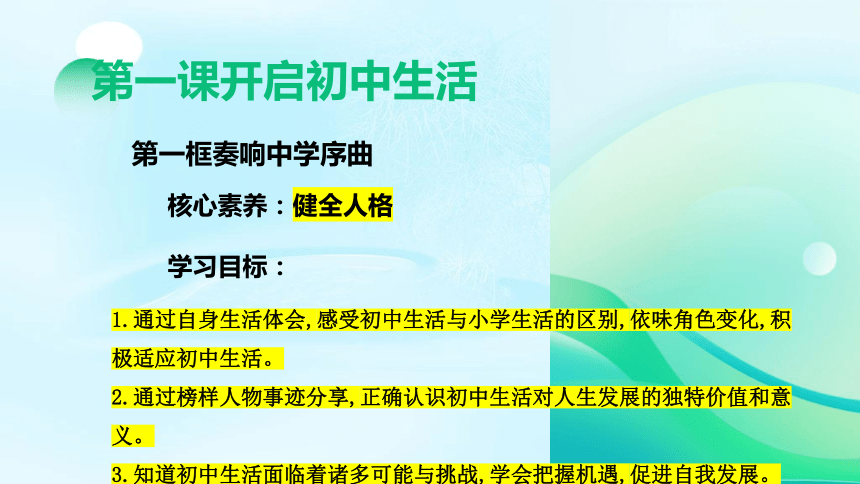 第一课开启初中生活

第一框奏响中学序曲

核心素养：健全人格

学习目标：

1.通过自身生活体会,感受初中生活与小学生活的区别,依味角色变化,积极适应初中生活。

2.通过榜样人物事迹分享,正确认识初中生活对人生发展的独特价值和意义。

3.知道初中生活面临着诸多可能与挑战,学会把握机遇,促进自我发展。